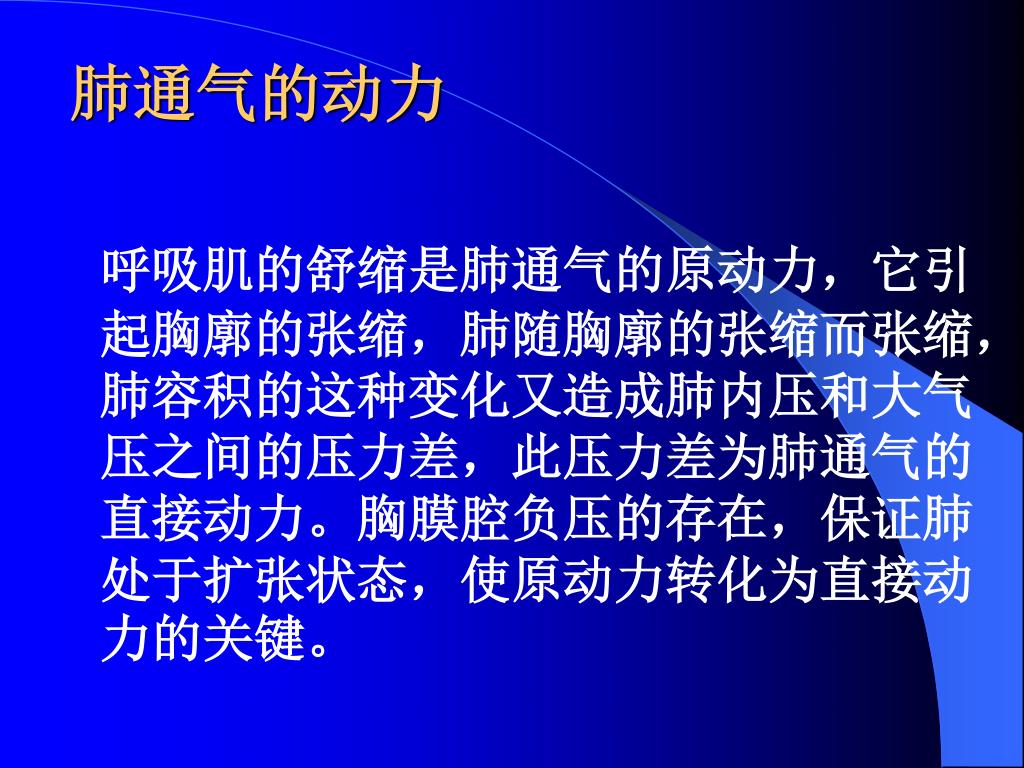 肺通气的动力

呼吸肌的舒缩是肺通气的原动力，它引起胸廓的张缩，肺随胸廓的张缩而张缩，肺容积的这种变化又造成肺内压和大气压之间的压力差，此压力差为肺通气的直接动力。胸膜腔负压的存在，保证肺处于扩张状态，使原动力转化为直接动力的关键。